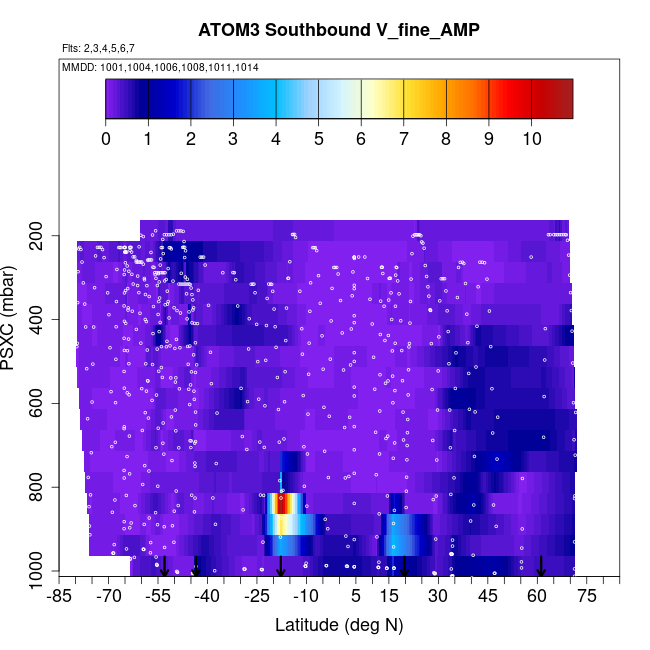 ATOM3 Southbound V_fine_AMP

Flts: 2,3,4,5,6,7

MMDD: 1001,1004,1006,1008,1011,1014

0 1 2 3 4 5 6 7 8 9 10

PSXC (mbar)

200
400
600
800
1000

-85 -70 -55 -40 -25 -10 5 15 30 45 60 75

Latitude (deg N)